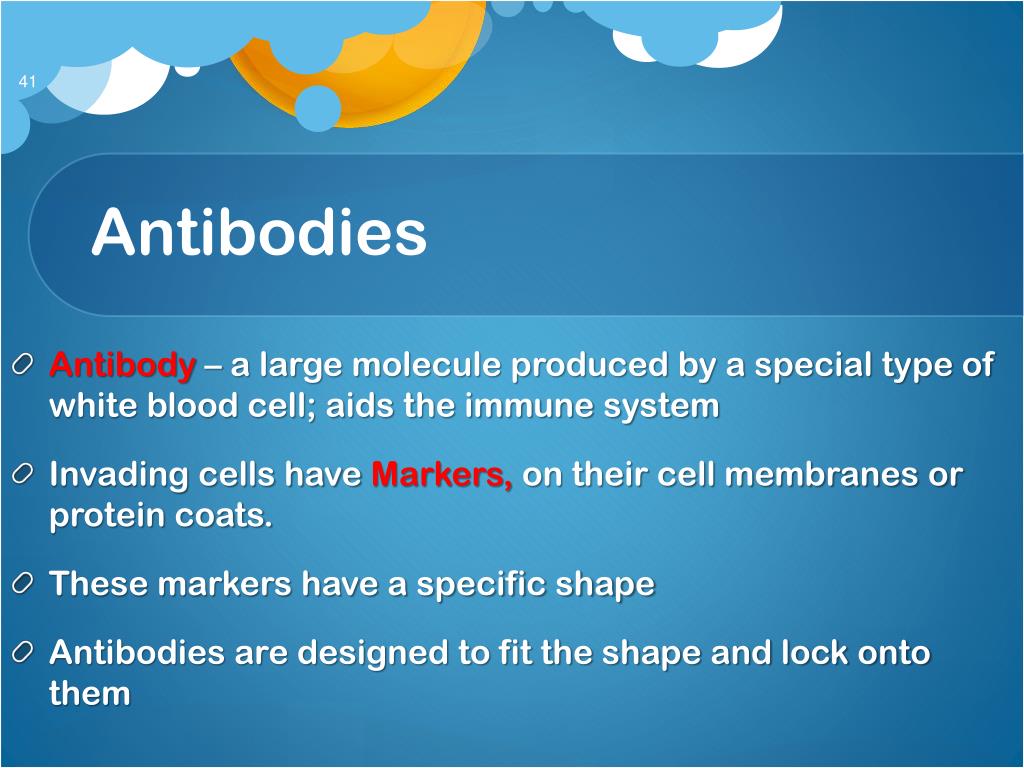 41

Antibodies

Antibody – a large molecule produced by a special type of white blood cell; aids the immune system

Invading cells have Markers, on their cell membranes or protein coats.

These markers have a specific shape

Antibodies are designed to fit the shape and lock onto them